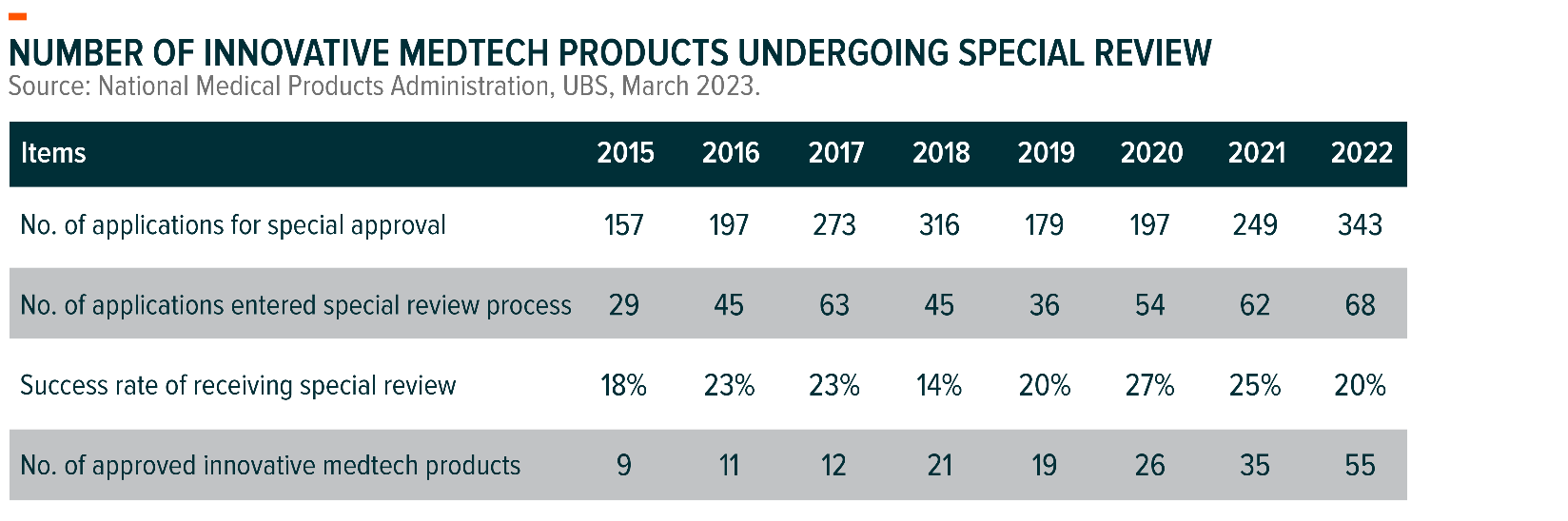 NUMBER OF INNOVATIVE MEDTECH PRODUCTS UNDERGOING SPECIAL REVIEW
Source: National Medical Products Administration, UBS, March 2023.

| Items | 2015 | 2016 | 2017 | 2018 | 2019 | 2020 | 2021 | 2022 |
|---|---|---|---|---|---|---|---|---|
| No. of applications for special approval | 157 | 197 | 273 | 316 | 179 | 197 | 249 | 343 |
| No. of applications entered special review process | 29 | 45 | 63 | 45 | 36 | 54 | 62 | 68 |
| Success rate of receiving special review | 18% | 23% | 23% | 14% | 20% | 27% | 25% | 20% |
| No. of approved innovative medtech products | 9 | 11 | 12 | 21 | 19 | 26 | 35 | 55 |